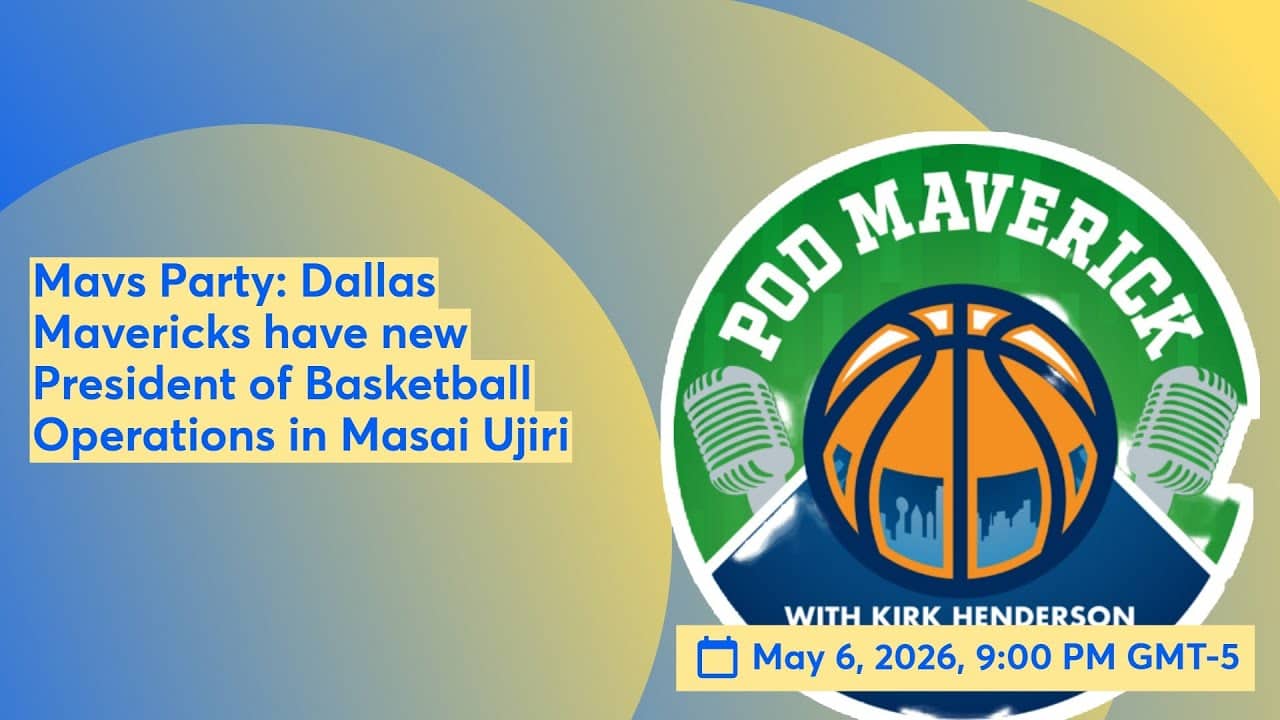 Mavs Party: Dallas Mavericks have new President of Basketball Operations in Masai Ujiri

POD MAVERICK

WITH KIRK HENDERSON

May 6, 2026, 9:00 PM GMT-5